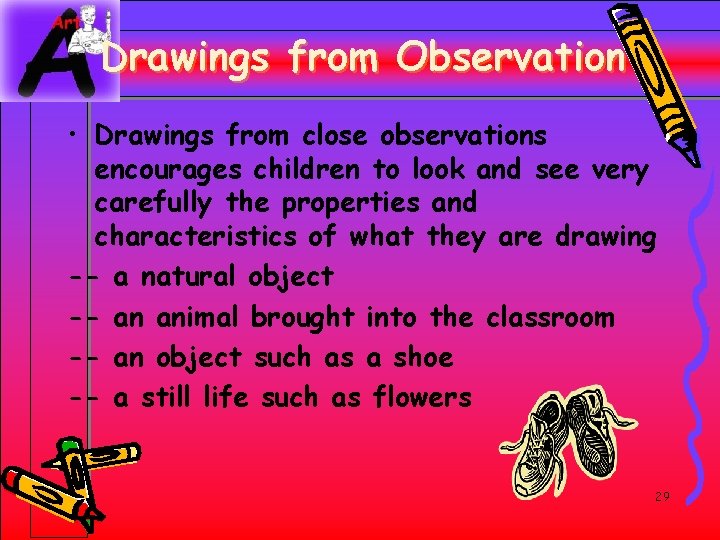 Art

A

Drawings from Observation

• Drawings from close observations encourages children to look and see very carefully the properties and characteristics of what they are drawing

-- a natural object

-- an animal brought into the classroom

-- an object such as a shoe

-- a still life such as flowers

29